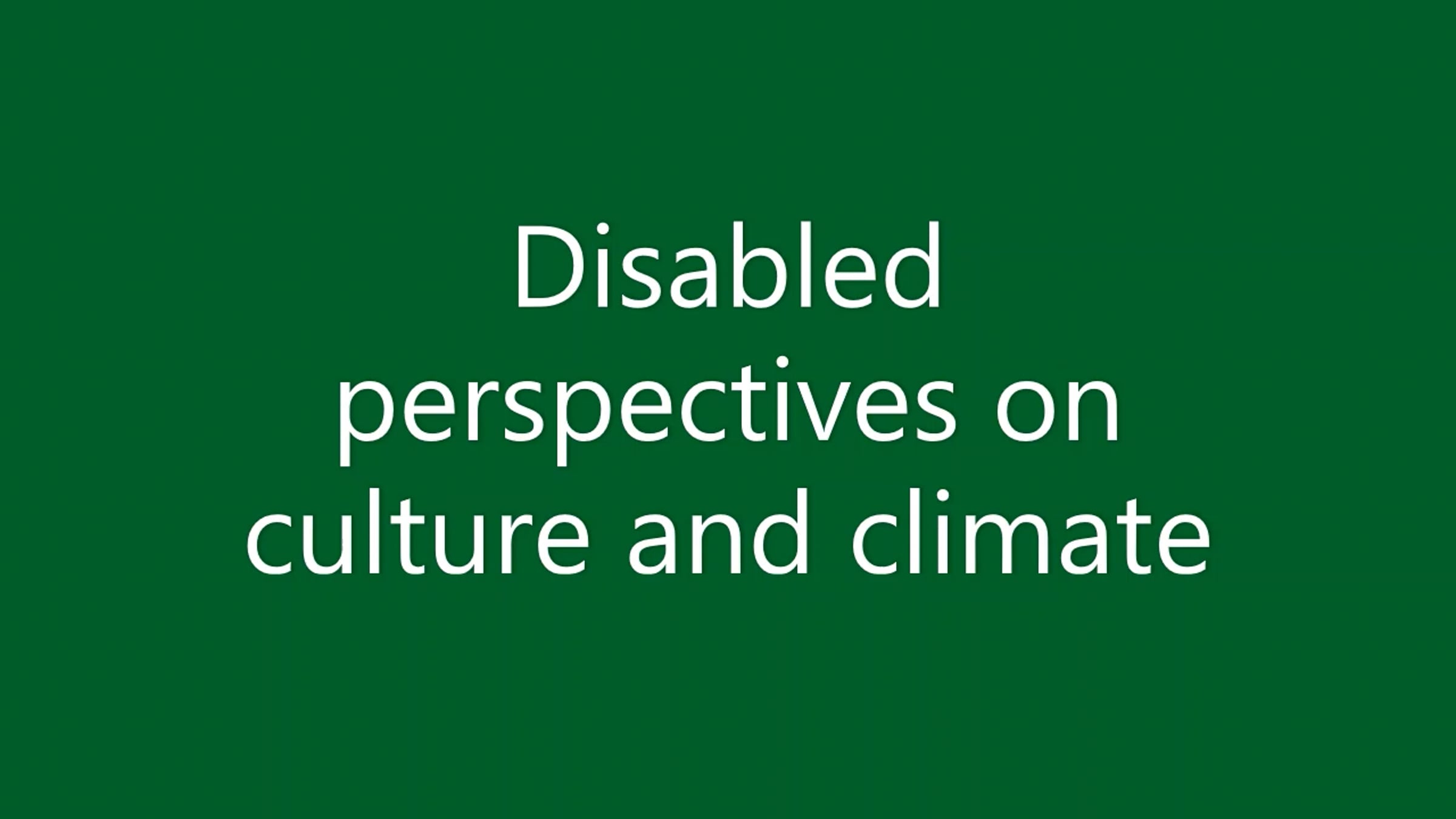 Disabled perspectives on culture and climate